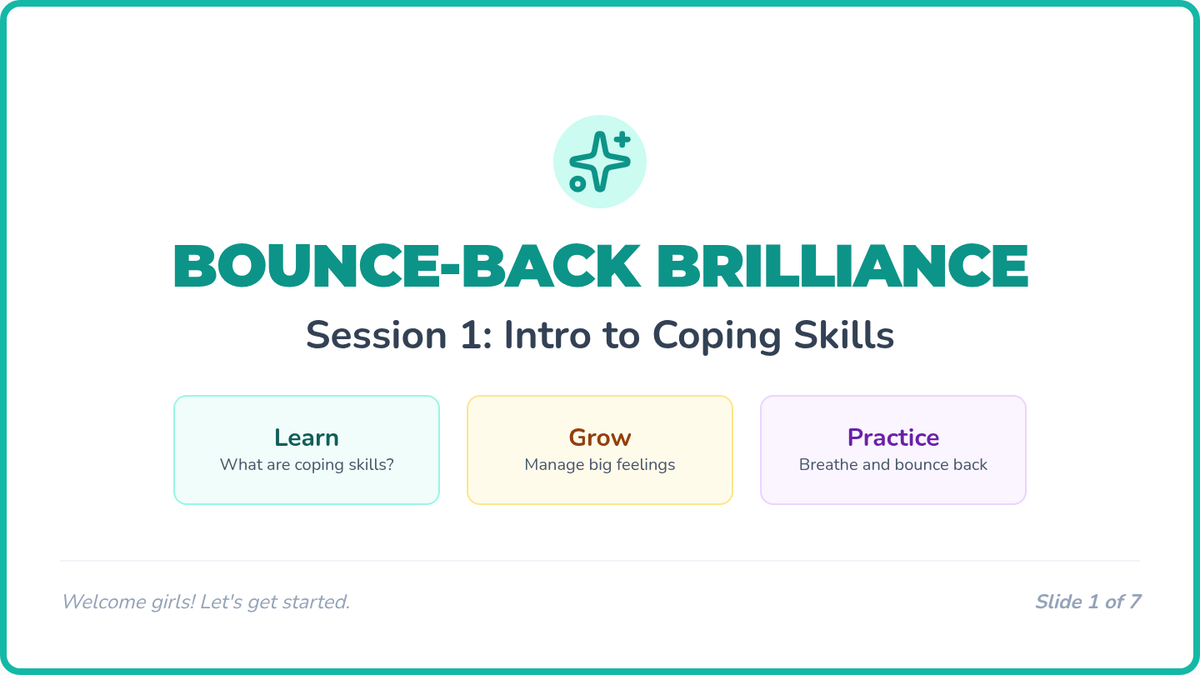 BOUNCE-BACK BRILLIANCE

Session 1: Intro to Coping Skills

Learn
What are coping skills?

Grow
Manage big feelings

Practice
Breathe and bounce back

Welcome girls! Let's get started.

Slide 1 of 7